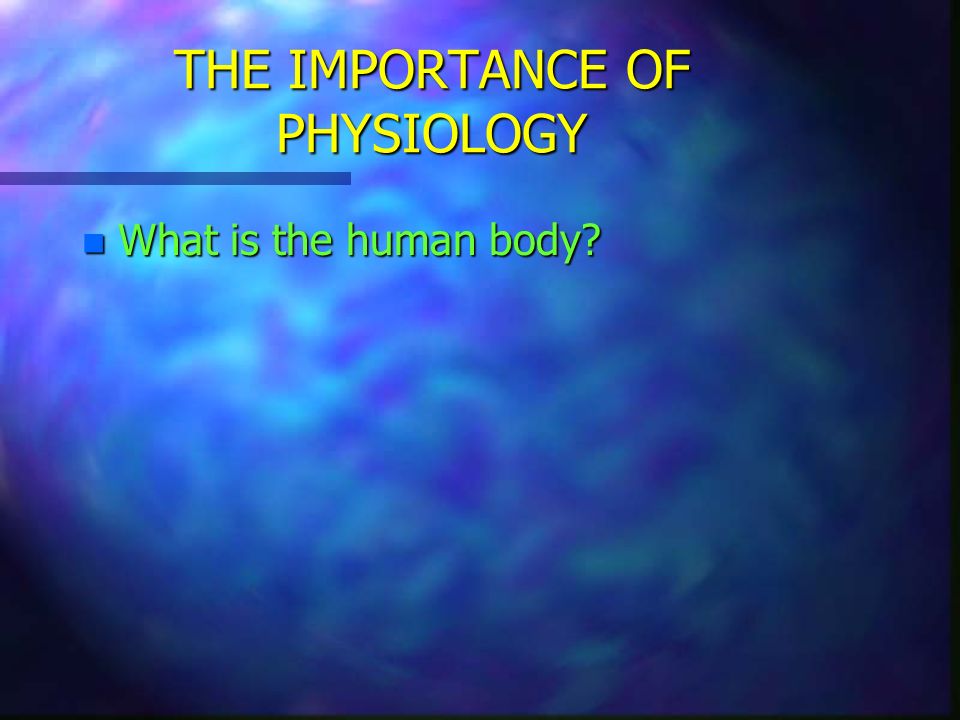 THE IMPORTANCE OF PHYSIOLOGY

What is the human body?